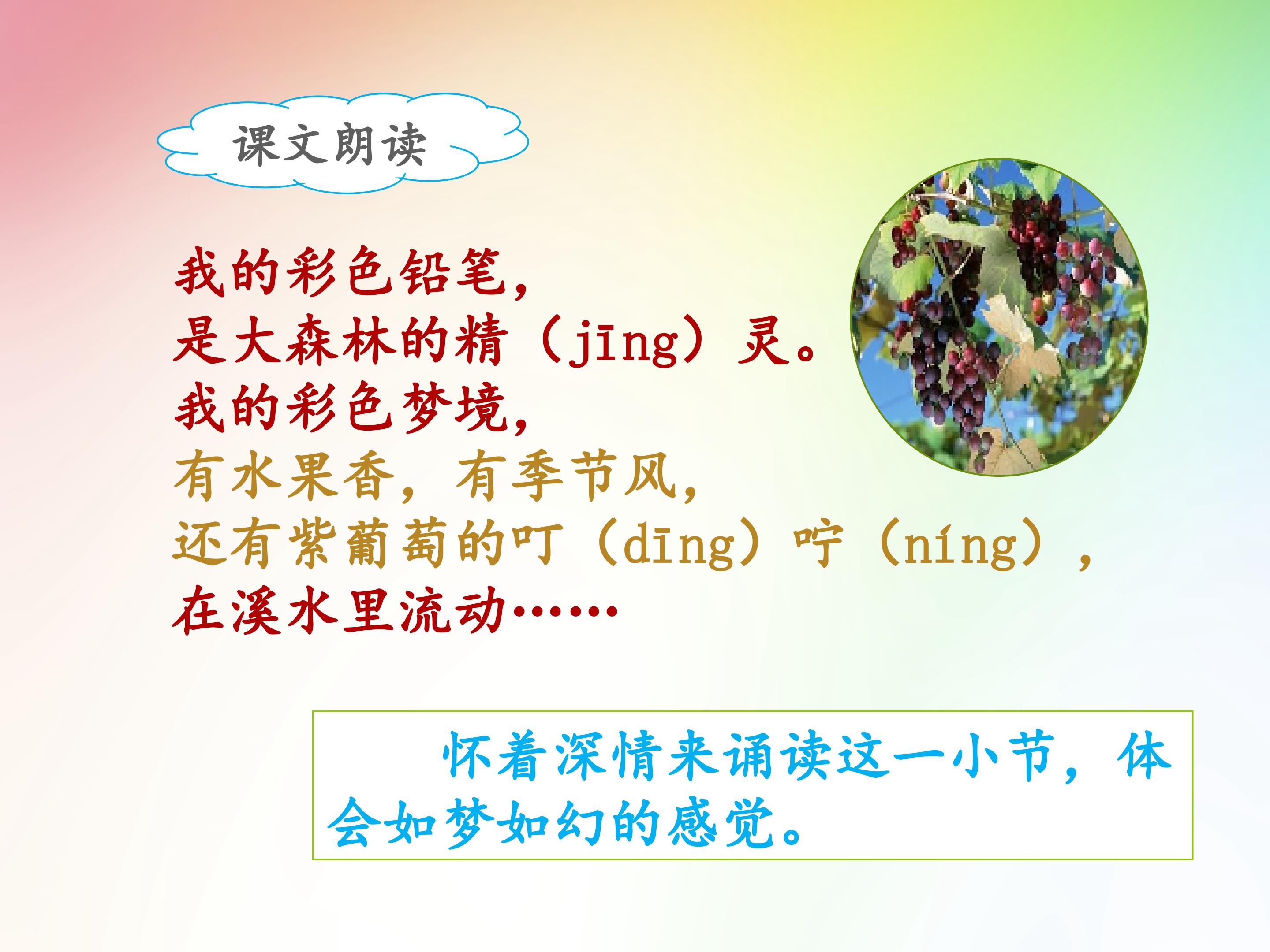 课文朗读

我的彩色铅笔，
是大森林的精（jīng）灵。
我的彩色梦境，
有水果香，有季节风，
还有紫葡萄的叮（dīng）咛（níng），
在溪水里流动……

怀着深情来诵读这一小节，体会如梦如幻的感觉。